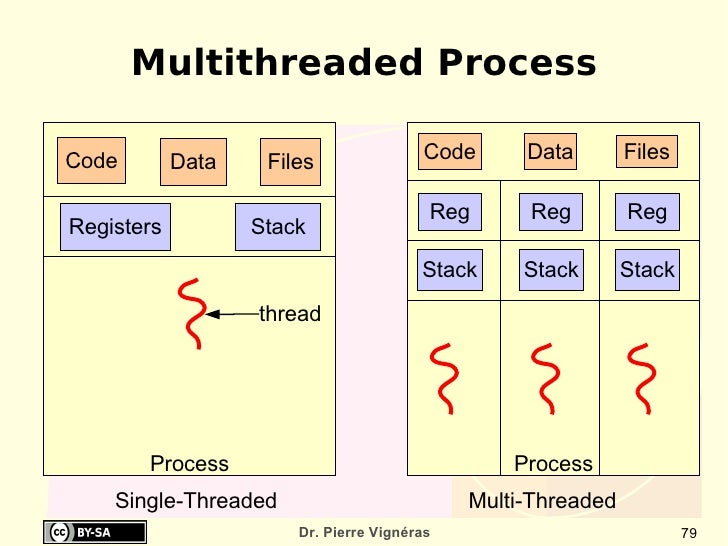 Multithreaded Process

Code
Data
Files
Registers
Stack
thread
Process
Single-Threaded

Code
Data
Files
Reg
Reg
Reg
Stack
Stack
Stack
Process
Multi-Threaded

cc BY-SA
Dr. Pierre Vignéras
79